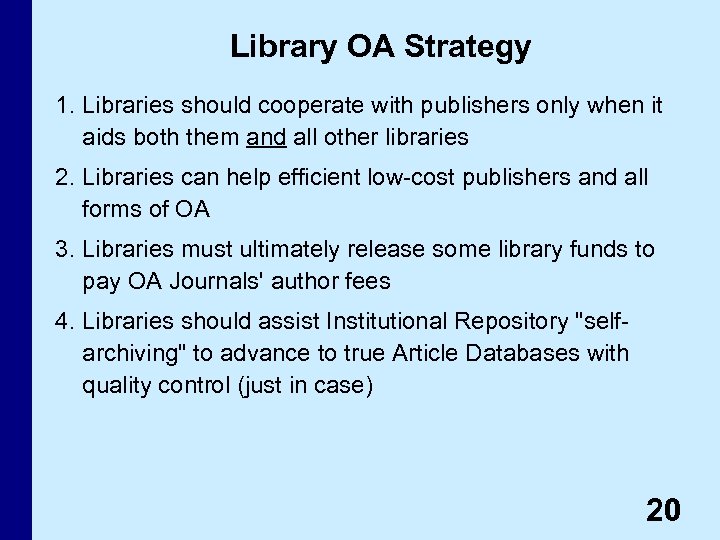 Library OA Strategy

1. Libraries should cooperate with publishers only when it aids both them and all other libraries

2. Libraries can help efficient low-cost publishers and all forms of OA

3. Libraries must ultimately release some library funds to pay OA Journals' author fees

4. Libraries should assist Institutional Repository "self-archiving" to advance to true Article Databases with quality control (just in case)

20